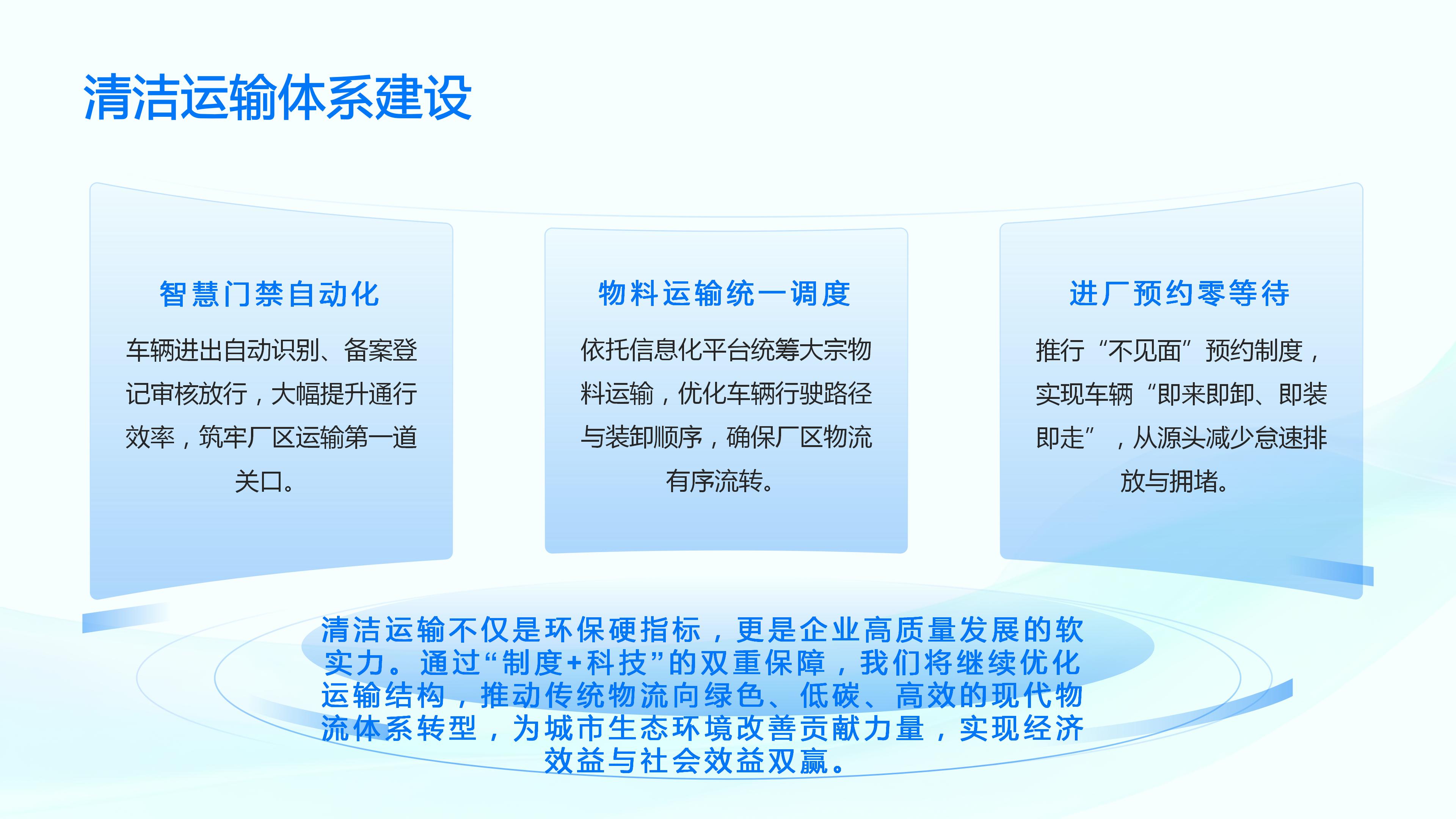 清洁运输体系建设

智慧门禁自动化

车辆进出自动识别、备案登记审核放行，大幅提升通行效率，筑牢厂区运输第一道关口。

物料运输统一调度

依托信息化平台统筹大宗物料运输，优化车辆行驶路径与装卸顺序，确保厂区物流有序流转。

进厂预约零等待

推行“不见面”预约制度，实现车辆“即来即卸、即装即走”，从源头减少怠速排放与拥堵。

清洁运输不仅是环保硬指标，更是企业高质量发展的软实力。通过“制度+科技”的双重保障，我们将继续优化运输结构，推动传统物流向绿色、低碳、高效的现代物流体系转型，为城市生态环境改善贡献力量，实现经济效益与社会效益双赢。